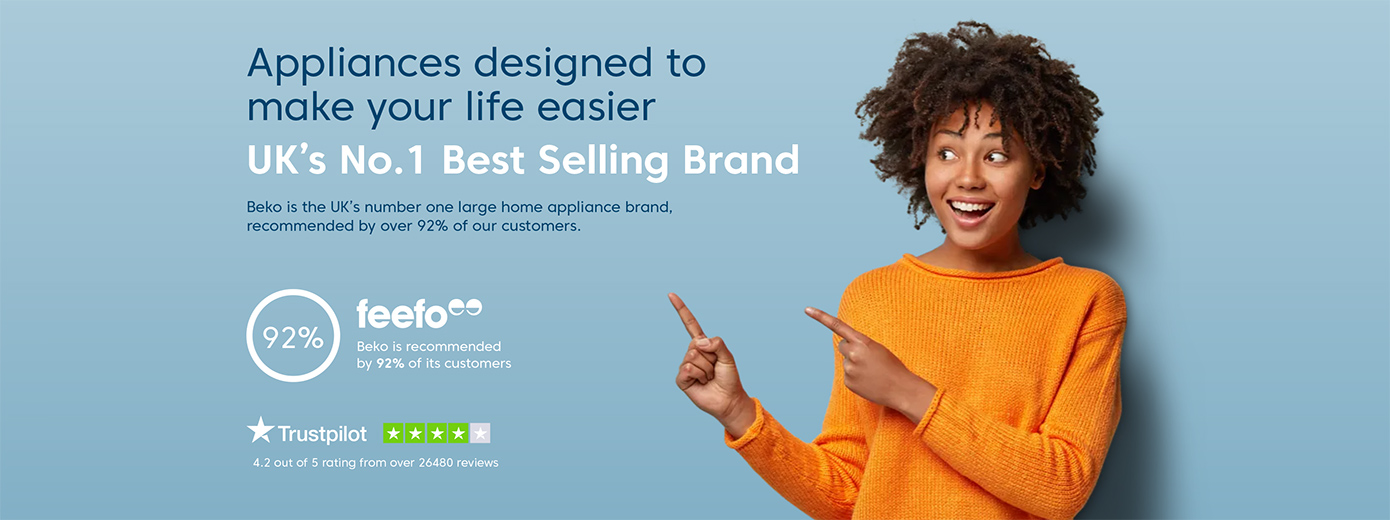 Appliances designed to make your life easier

UK's No.1 Best Selling Brand

Beko is the UK's number one large home appliance brand, recommended by over 92% of our customers.

92%

feefo

Beko is recommended by 92% of its customers

Trustpilot

4.2 out of 5 rating from over 26480 reviews